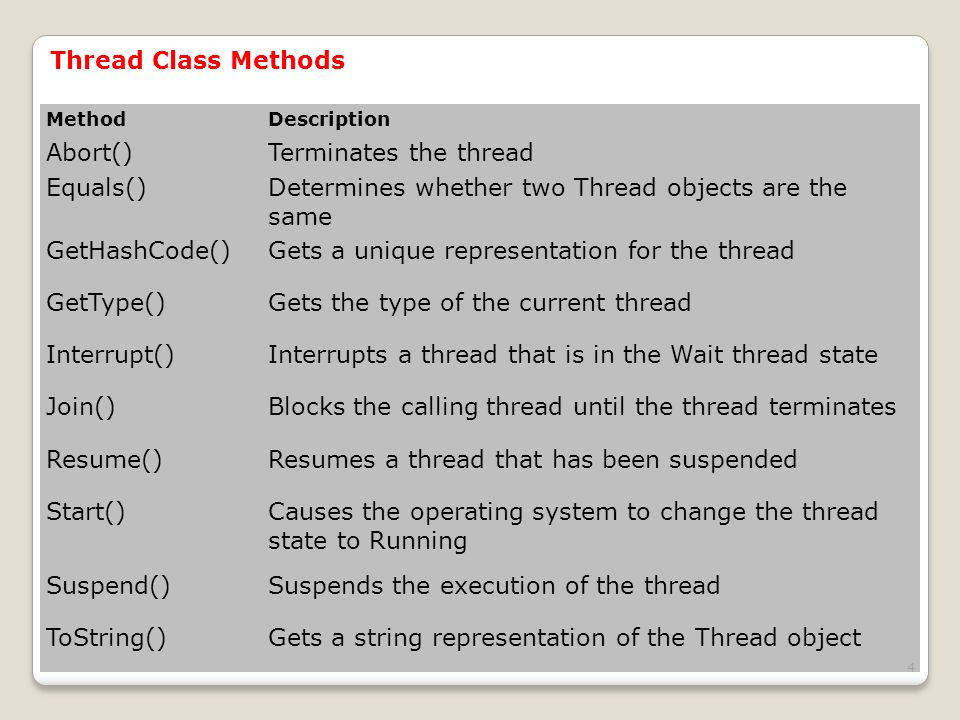 Thread Class Methods

| Method | Description |
|---|---|
| Abort() | Terminates the thread |
| Equals() | Determines whether two Thread objects are the same |
| GetHashCode() | Gets a unique representation for the thread |
| GetType() | Gets the type of the current thread |
| Interrupt() | Interrupts a thread that is in the Wait thread state |
| Join() | Blocks the calling thread until the thread terminates |
| Resume() | Resumes a thread that has been suspended |
| Start() | Causes the operating system to change the thread state to Running |
| Suspend() | Suspends the execution of the thread |
| ToString() | Gets a string representation of the Thread object |

4